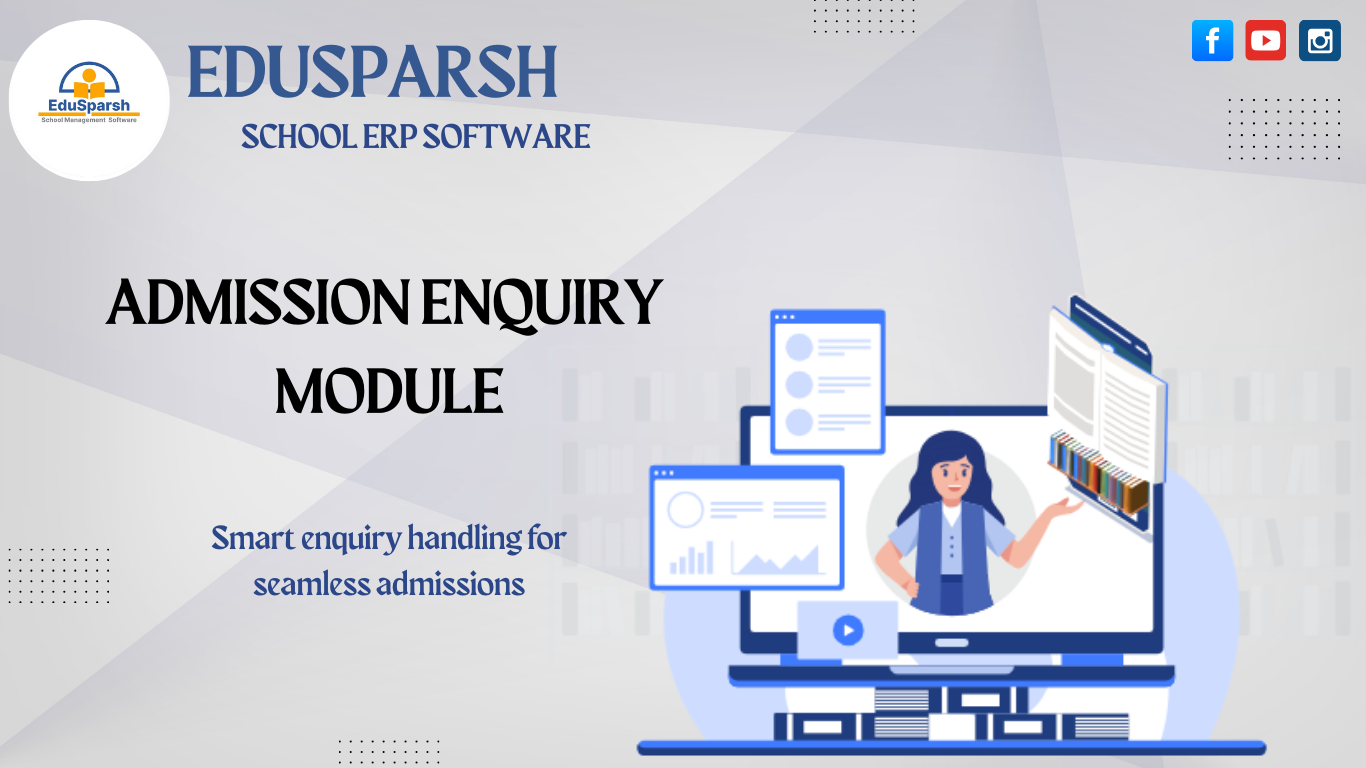 EduSparsh
School Management Software

EDUSPARSH
SCHOOL ERP SOFTWARE

ADMISSION ENQUIRY MODULE

Smart enquiry handling for seamless admissions